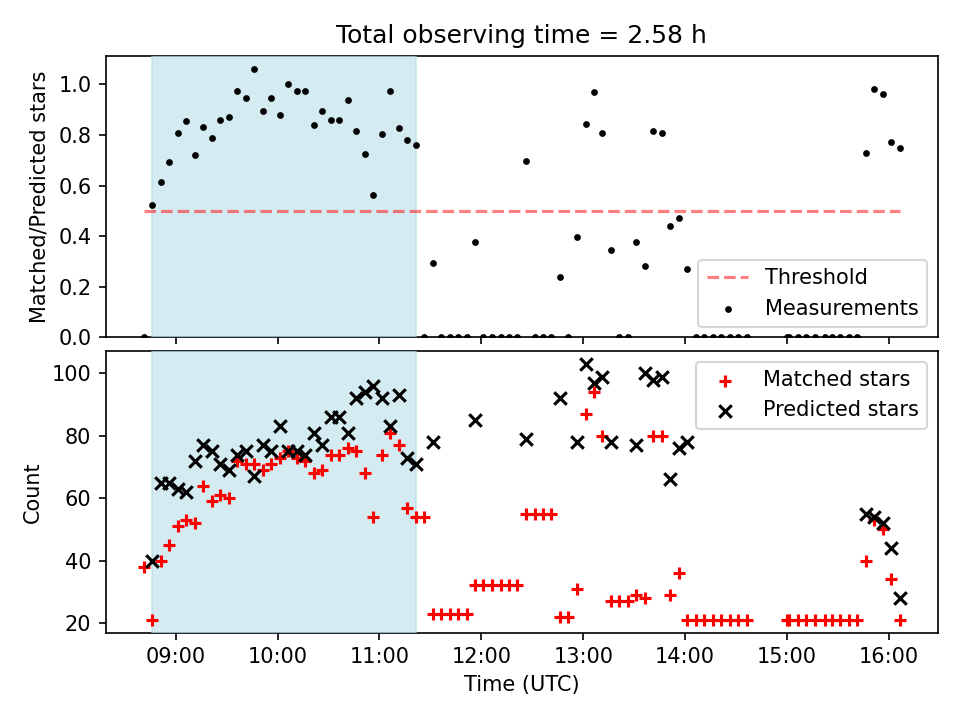 Total observing time = 2.58 h

Matched/Predicted stars

1.0
0.8
0.6
0.4
0.2
0.0

Threshold
Measurements

Count

100
80
60
40
20

Matched stars
Predicted stars

09:00
10:00
11:00
12:00
13:00
14:00
15:00
16:00

Time (UTC)